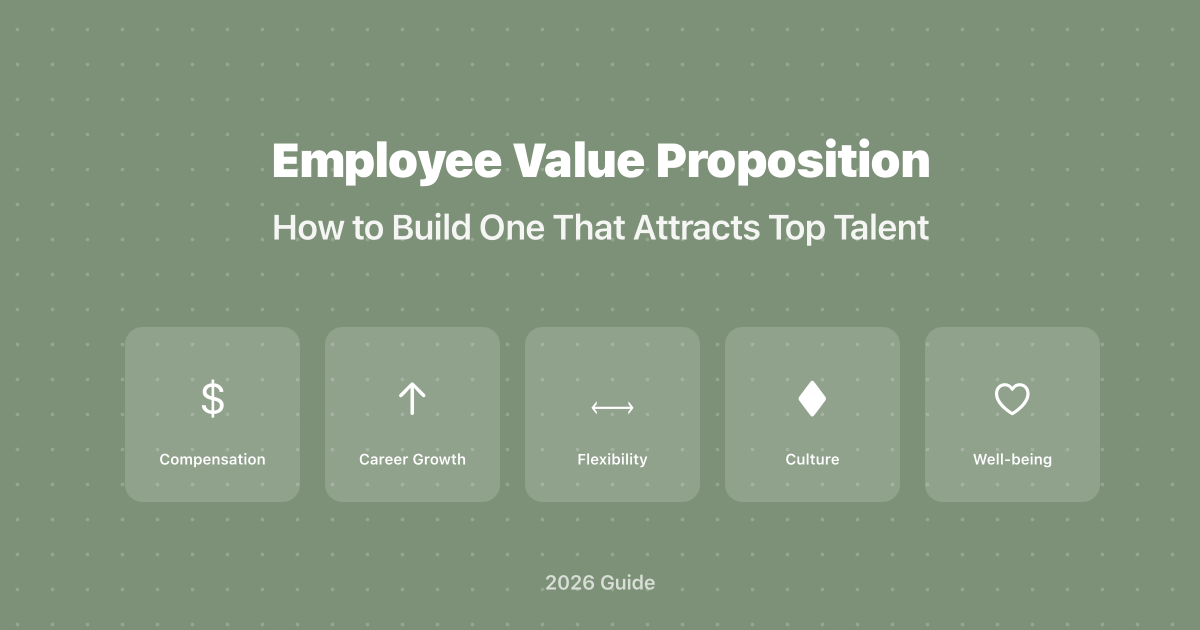 Employee Value Proposition

How to Build One That Attracts Top Talent

$
Compensation

↑
Career Growth

⟷
Flexibility

♦
Culture

♡
Well-being

2026 Guide